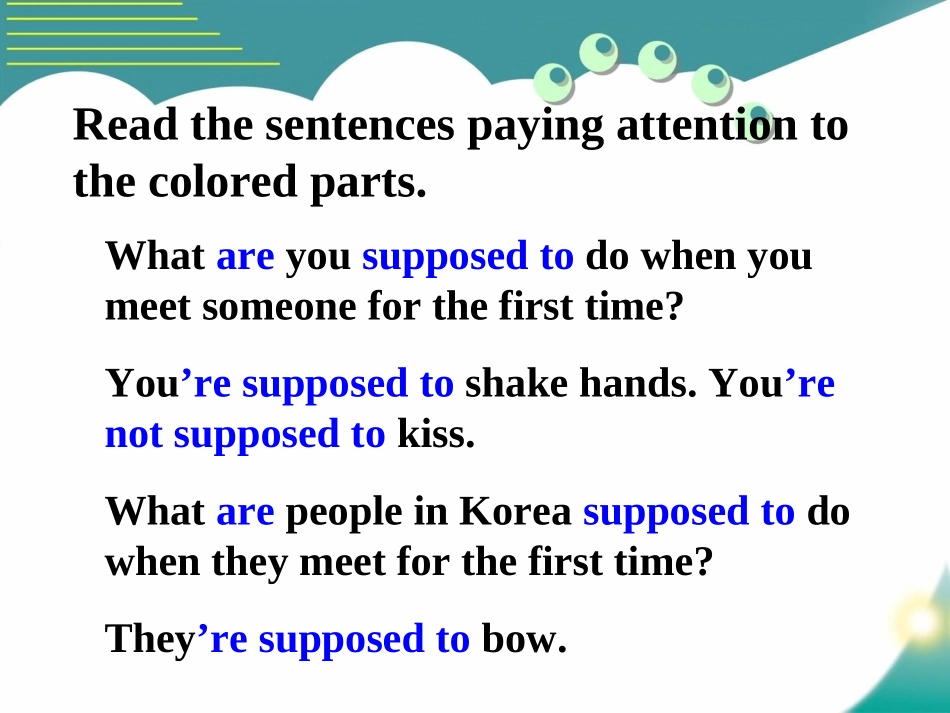 Read the sentences paying attention to the colored parts.

What are you supposed to do when you meet someone for the first time?

You're supposed to shake hands. You're not supposed to kiss.

What are people in Korea supposed to do when they meet for the first time?

They're supposed to bow.